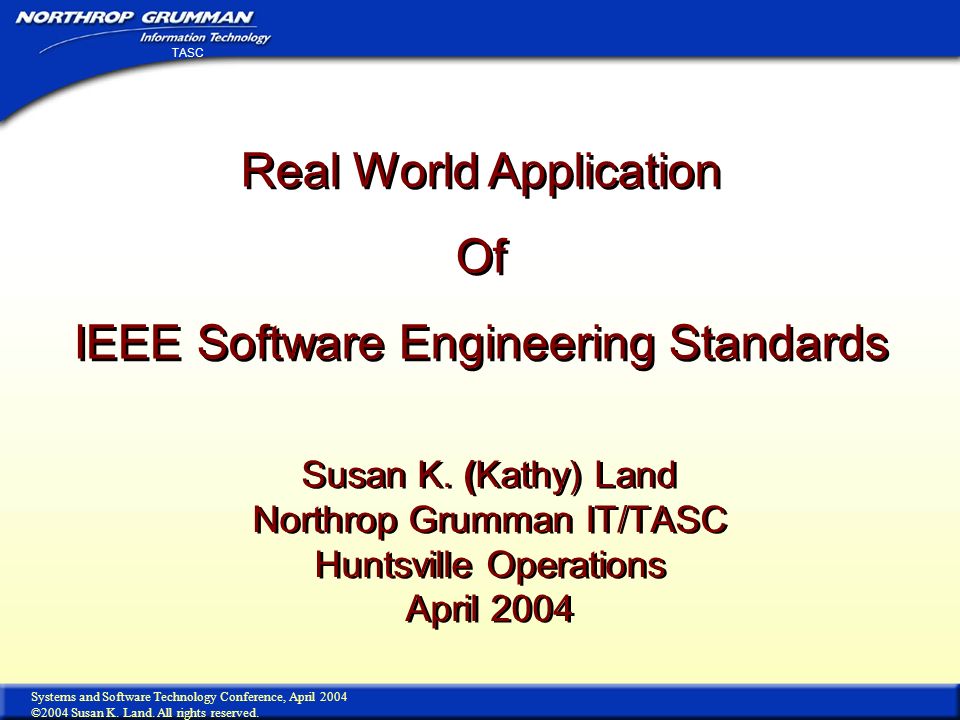 NORTHROP GRUMMAN
Information Technology
TASC

Real World Application

Of

IEEE Software Engineering Standards

Susan K. (Kathy) Land
Northrop Grumman IT/TASC
Huntsville Operations
April 2004

Systems and Software Technology Conference, April 2004
©2004 Susan K. Land. All rights reserved.